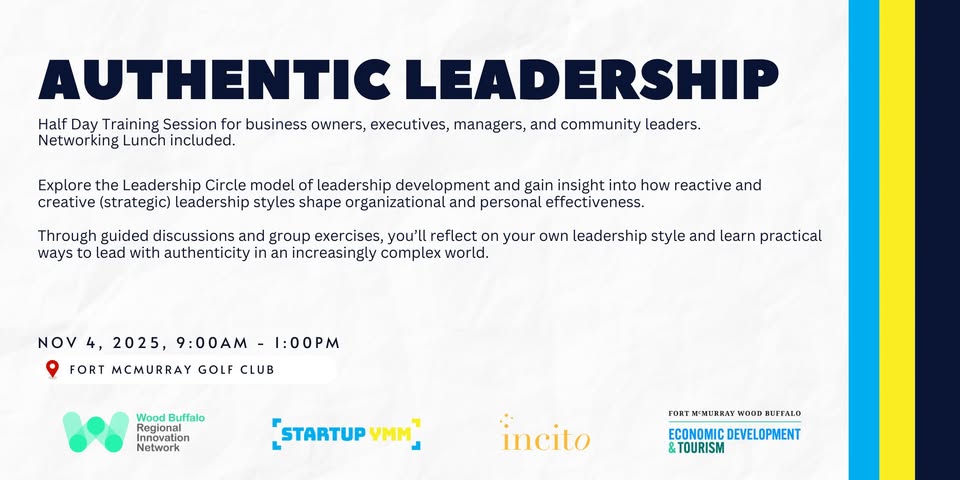 AUTHENTIC LEADERSHIP

Half Day Training Session for business owners, executives, managers, and community leaders. Networking Lunch included.

Explore the Leadership Circle model of leadership development and gain insight into how reactive and creative (strategic) leadership styles shape organizational and personal effectiveness.

Through guided discussions and group exercises, you'll reflect on your own leadership style and learn practical ways to lead with authenticity in an increasingly complex world.

NOV 4, 2025, 9:00AM - 1:00PM

FORT MCMURRAY GOLF CLUB

Wood Buffalo Regional Innovation Network

STARTUP YMM

incito

FORT McMURRAY WOOD BUFFALO
ECONOMIC DEVELOPMENT & TOURISM